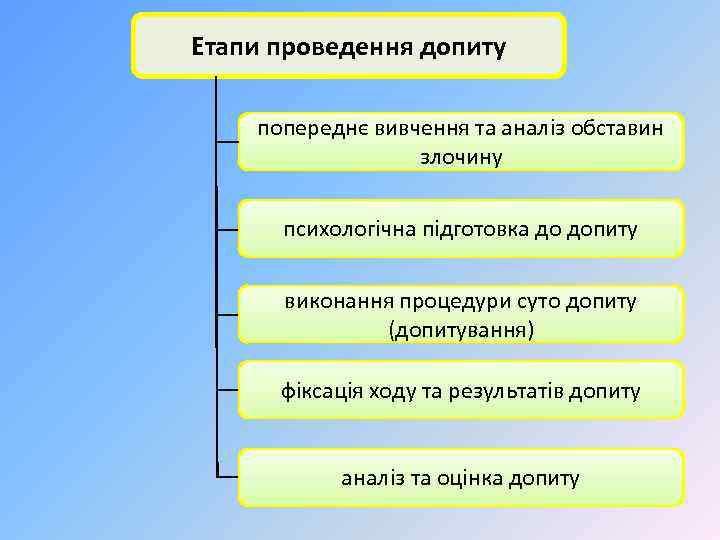 Етапи проведення допиту

попереднє вивчення та аналіз обставин злочину

психологічна підготовка до допиту

виконання процедури суто допиту (допитування)

фіксація ходу та результатів допиту

аналіз та оцінка допиту